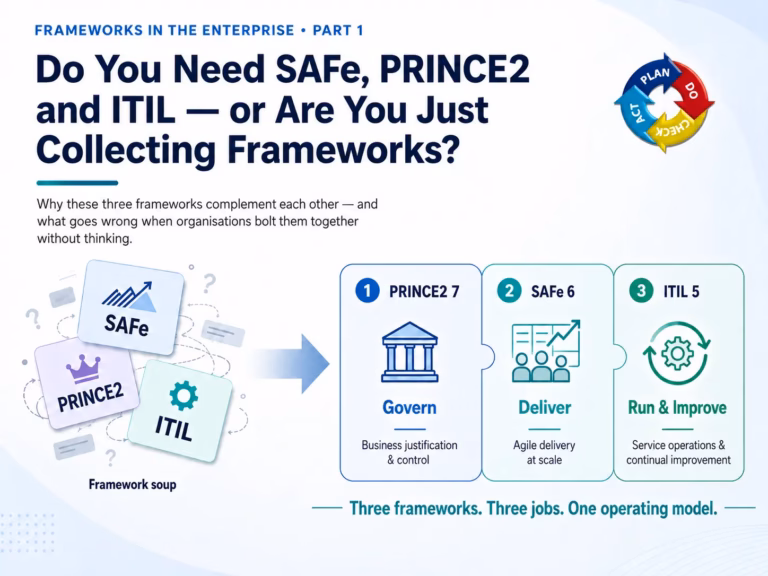 FRAMEWORKS IN THE ENTERPRISE • PART 1

Do You Need SAFe, PRINCE2 and ITIL — or Are You Just Collecting Frameworks?

PLAN
DO
CHECK
ACT

Why these three frameworks complement each other — and what goes wrong when organisations bolt them together without thinking.

SAFe
PRINCE2
ITIL
Framework soup

1 PRINCE2 7
Govern
Business justification & control

2 SAFe 6
Deliver
Agile delivery at scale

3 ITIL 5
Run & Improve
Service operations & continual improvement

Three frameworks. Three jobs. One operating model.